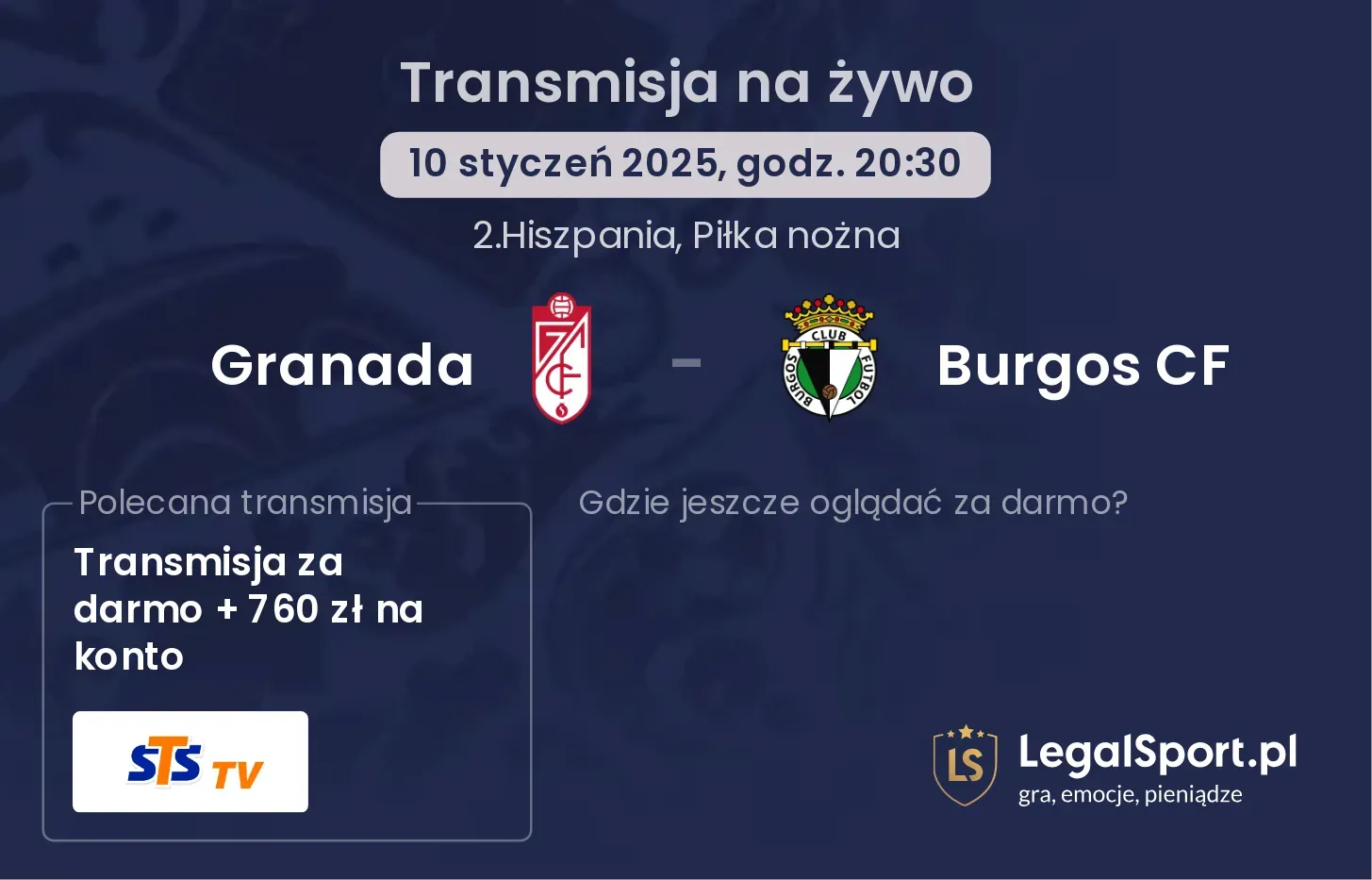 Transmisja na żywo

10 styczeń 2025, godz. 20:30

2.Hiszpania, Piłka nożna

Granada - Burgos CF

CLUB BURGOS FUTBOL

Polecana transmisja

Transmisja za darmo + 760 zł na konto

STS TV

Gdzie jeszcze oglądać za darmo?

LS LegalSport.pl
gra, emocje, pieniądze